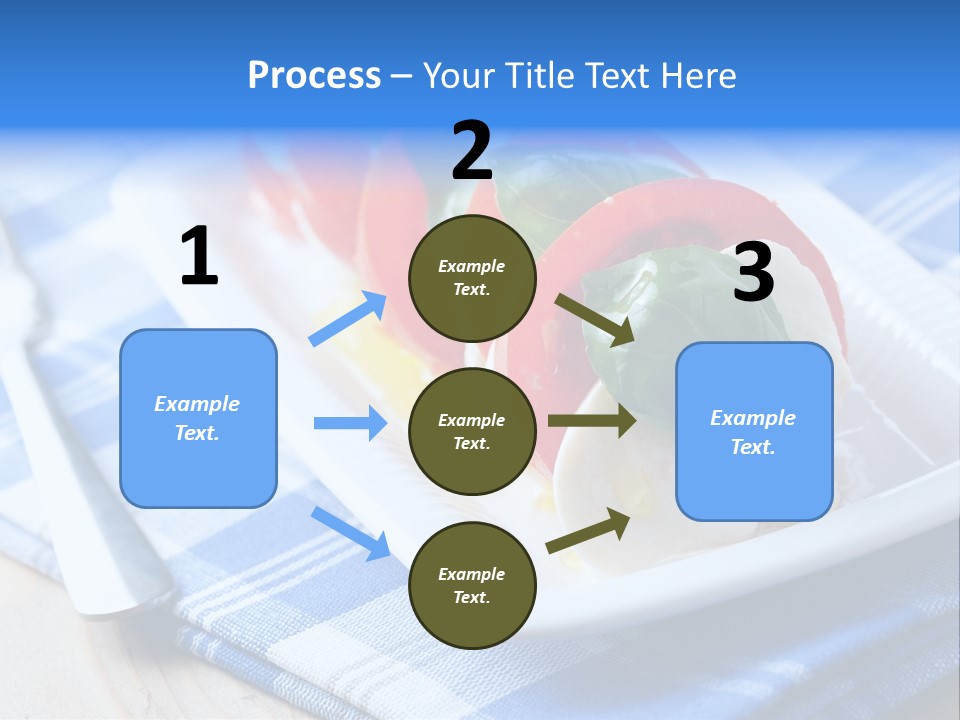 Process – Your Title Text Here

1

Example Text.

2

Example Text.

Example Text.

Example Text.

3

Example Text.